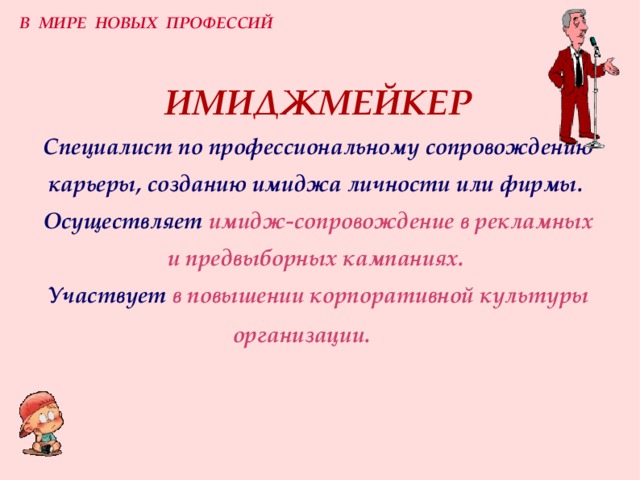 В МИРЕ НОВЫХ ПРОФЕССИЙ

ИМИДЖМЕЙКЕР

Специалист по профессиональному сопровождению карьеры, созданию имиджа личности или фирмы.

Осуществляет имидж-сопровождение в рекламных и предвыборных кампаниях.

Участвует в повышении корпоративной культуры организации.